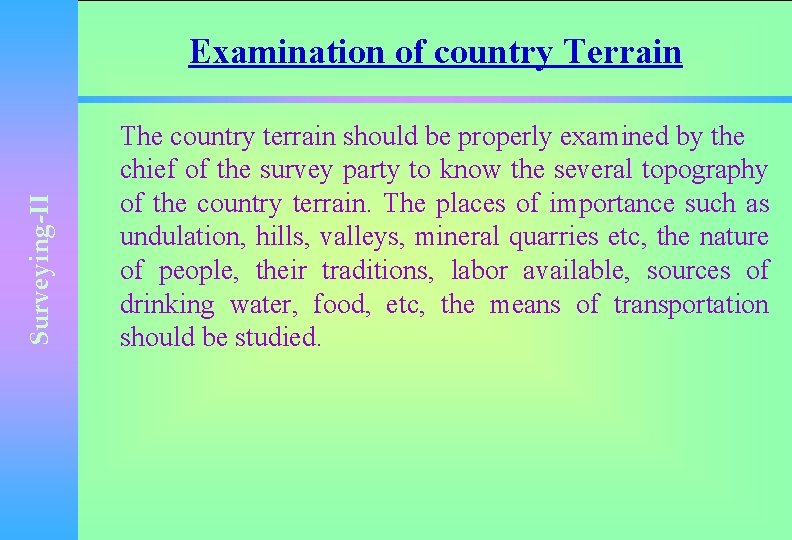 Surveying-II

Examination of country Terrain

The country terrain should be properly examined by the chief of the survey party to know the several topography of the country terrain. The places of importance such as undulation, hills, valleys, mineral quarries etc, the nature of people, their traditions, labor available, sources of drinking water, food, etc, the means of transportation should be studied.